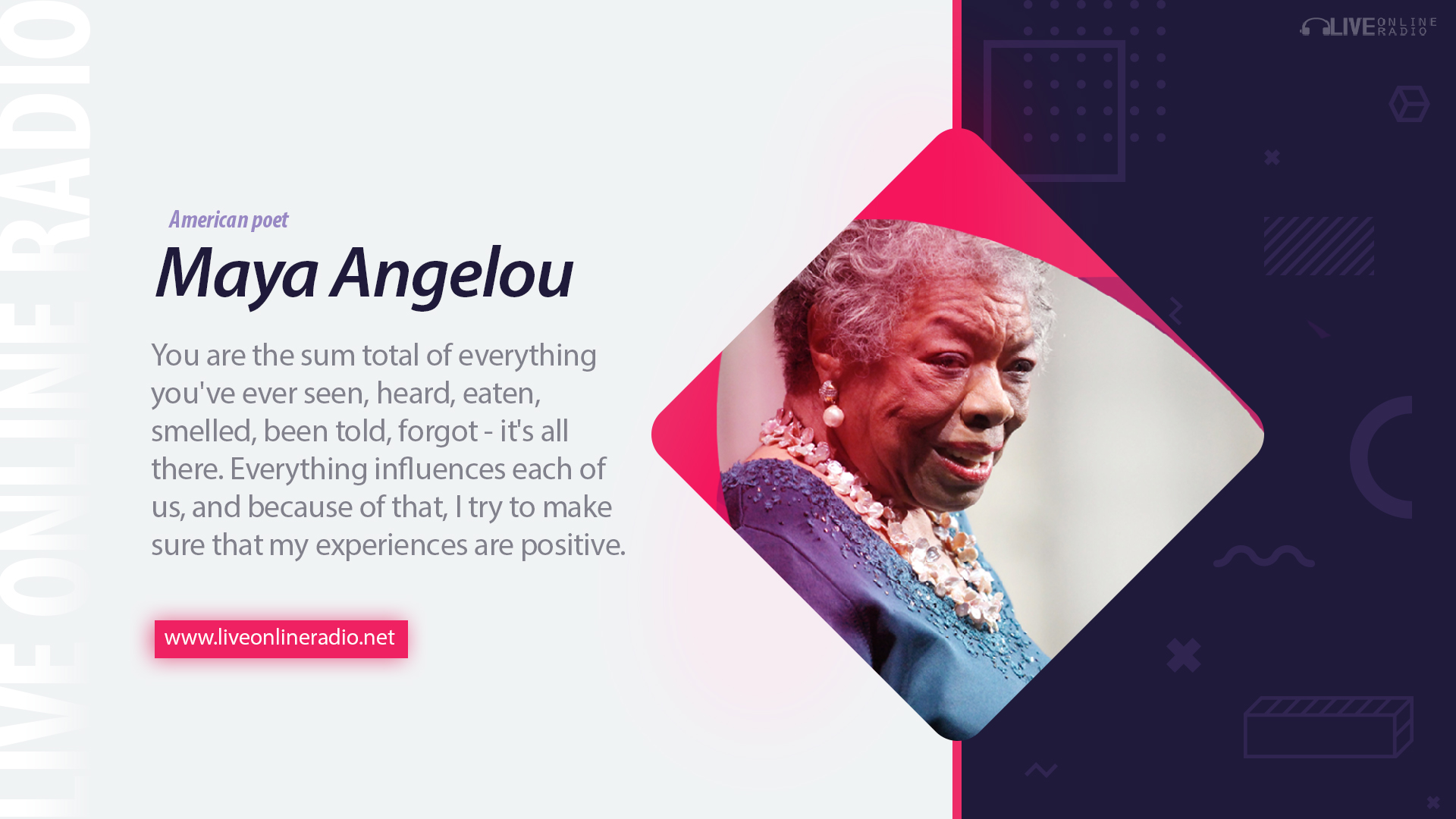 LIVE ONLINE RADIO

LIVE ONLINE RADIO

American poet

Maya Angelou

You are the sum total of everything you've ever seen, heard, eaten, smelled, been told, forgot - it's all there. Everything influences each of us, and because of that, I try to make sure that my experiences are positive.

www.liveonlineradio.net